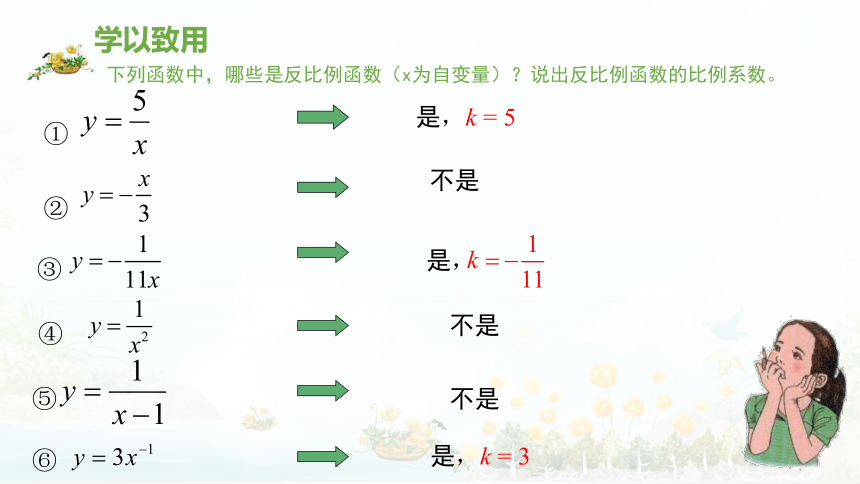 学以致用

下列函数中，哪些是反比例函数（x为自变量）？说出反比例函数的比例系数。

① $y=\frac{5}{x}$ 是，$k=5$

② $y=-\frac{x}{3}$ 不是

③ $y=-\frac{1}{11x}$ 是，$k=-\frac{1}{11}$

④ $y=\frac{1}{x^2}$ 不是

⑤ $y=\frac{1}{x-1}$ 不是

⑥ $y=3x^{-1}$ 是，$k=3$